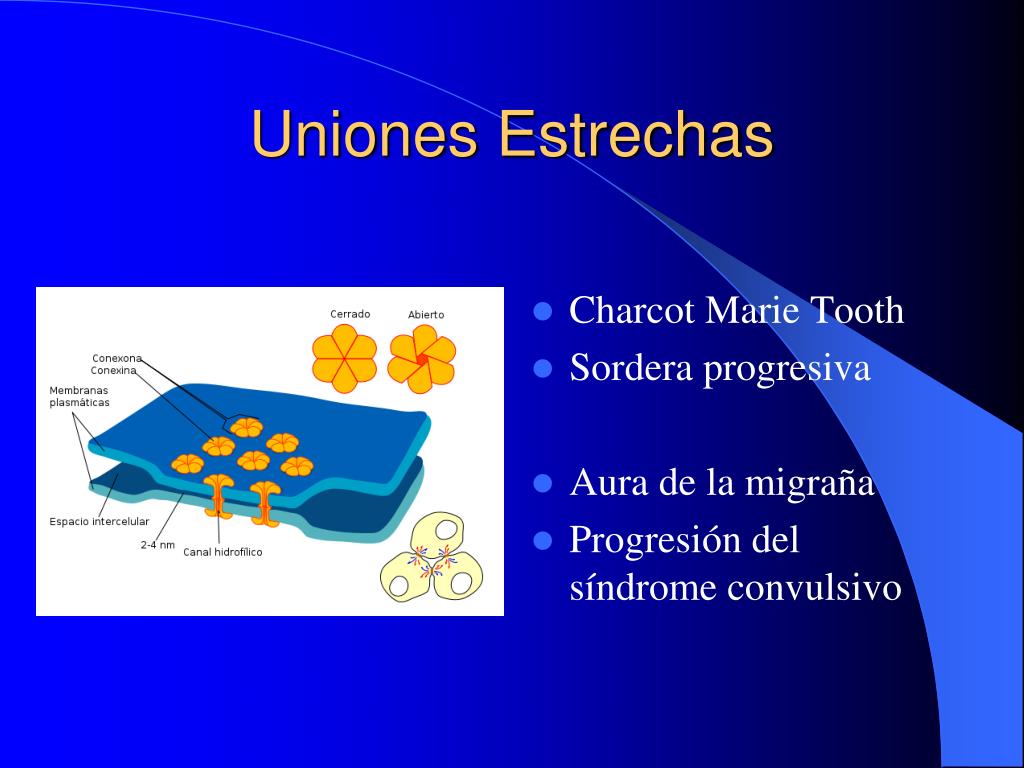 Uniones Estrechas

Cerrado
Abierto
Conexona
Conexina
Membranas plasmáticas
Espacio intercelular
2-4 nm
Canal hidrofílico

- Charcot Marie Tooth
- Sordera progresiva

- Aura de la migraña
- Progresión del síndrome convulsivo